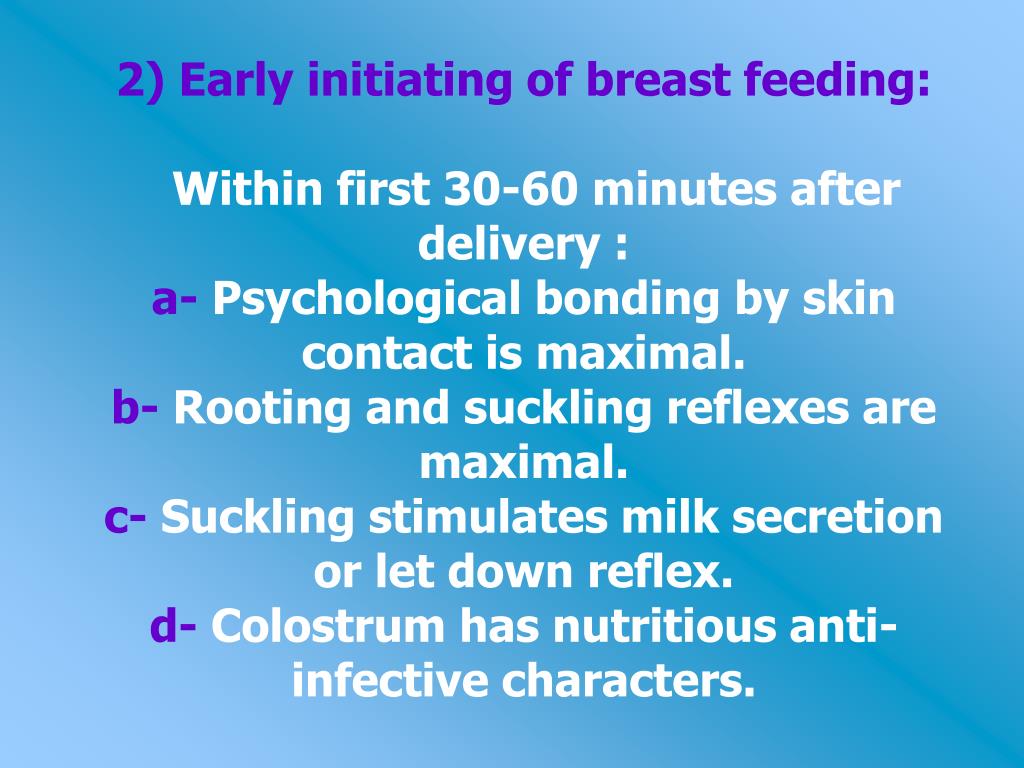 2) Early initiating of breast feeding:

Within first 30-60 minutes after delivery :
a- Psychological bonding by skin contact is maximal.
b- Rooting and suckling reflexes are maximal.
c- Suckling stimulates milk secretion or let down reflex.
d- Colostrum has nutritious anti-infective characters.